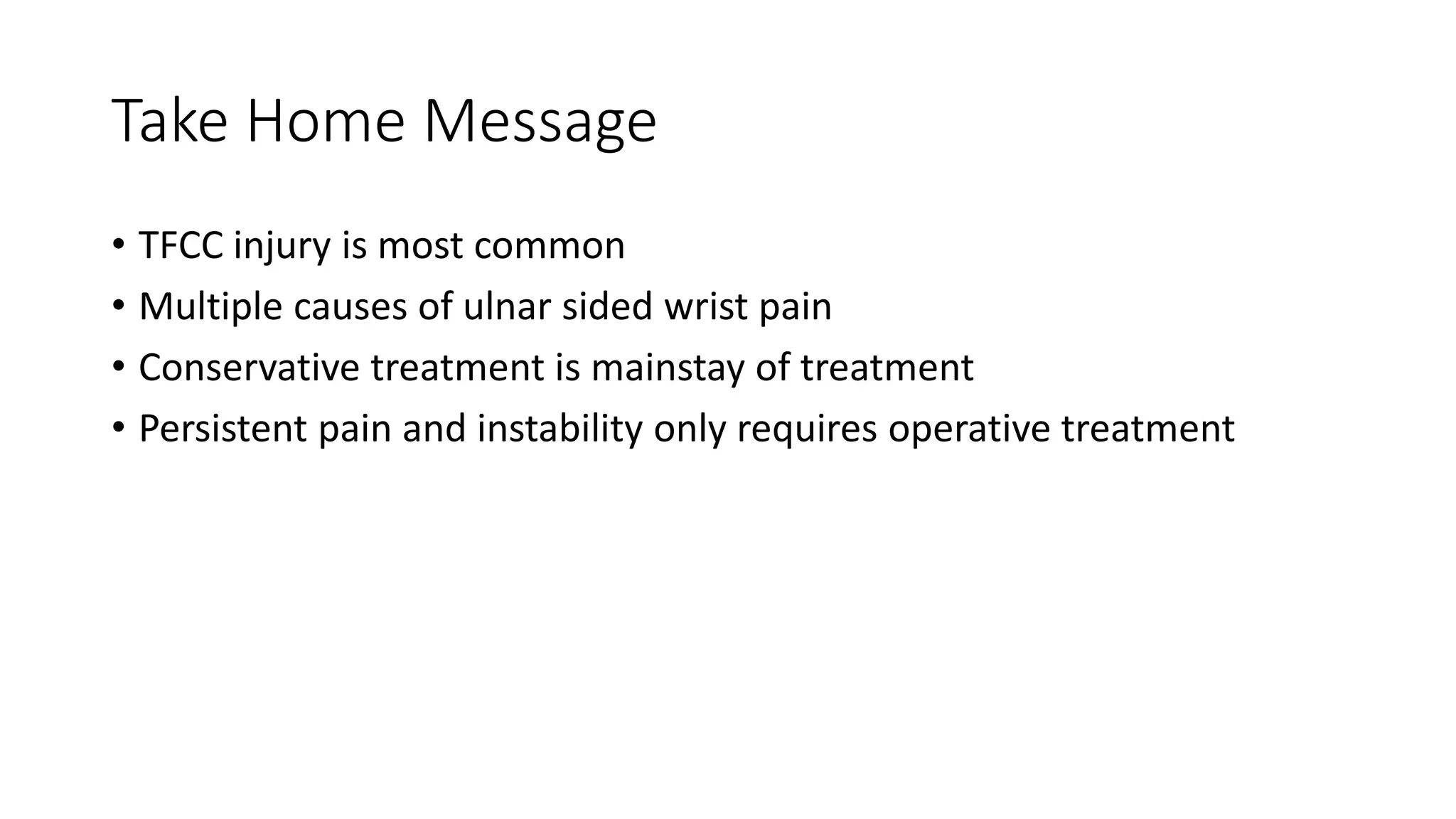 Take Home Message

• TFCC injury is most common
• Multiple causes of ulnar sided wrist pain
• Conservative treatment is mainstay of treatment
• Persistent pain and instability only requires operative treatment